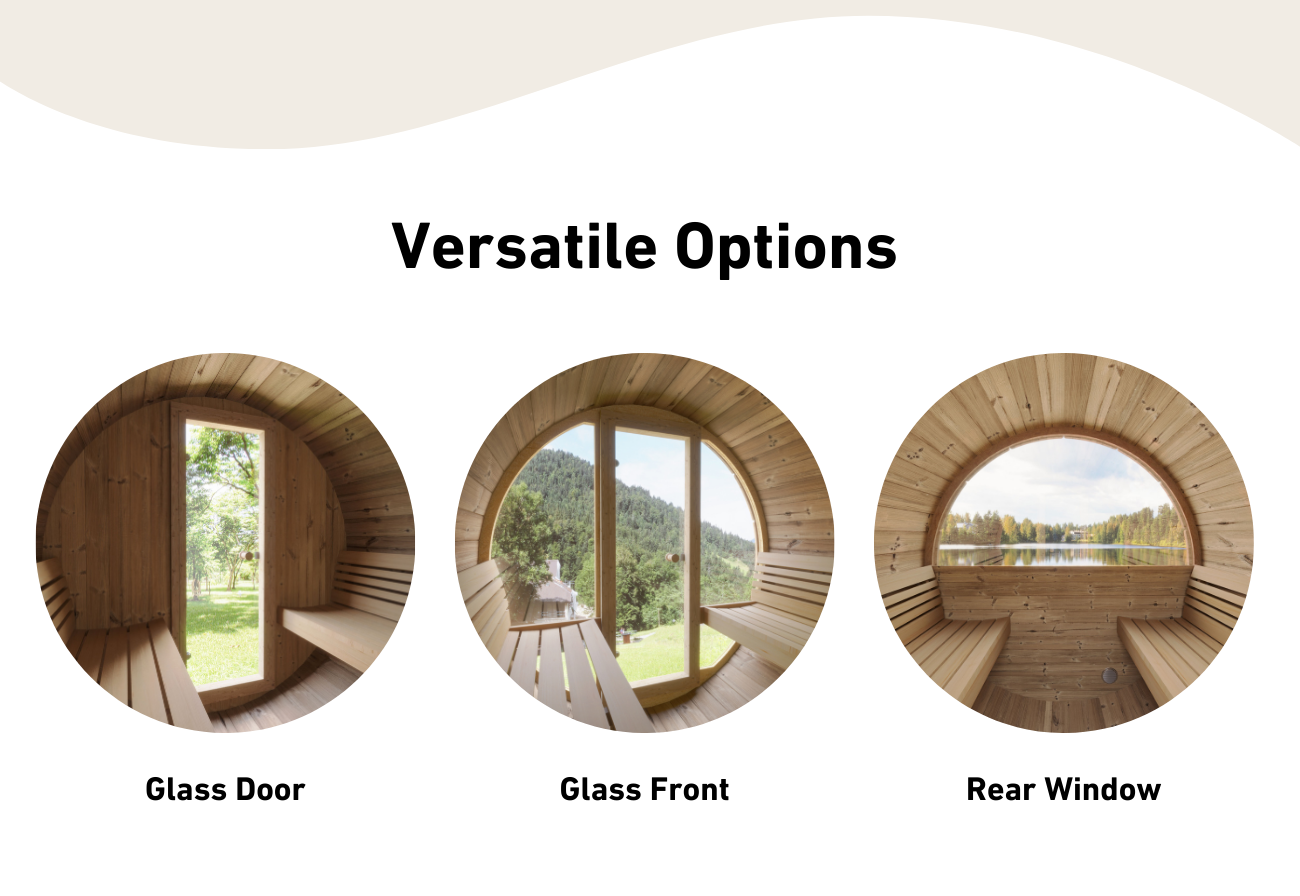 Versatile Options

Glass Door

Glass Front

Rear Window